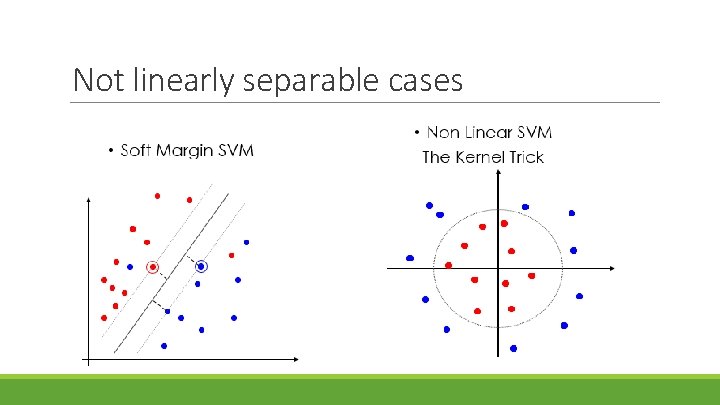 Not linearly separable cases

• Soft Margin SVM

• Non Linear SVM
The Kernel Trick